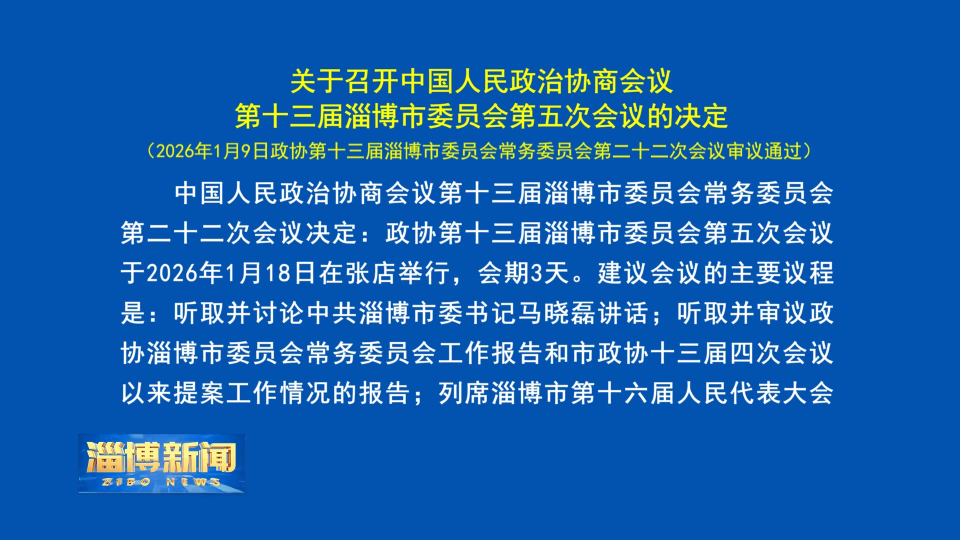 关于召开中国人民政治协商会议
第十三届淄博市委员会第五次会议的决定
（2026年1月9日政协第十三届淄博市委员会常务委员会第二十二次会议审议通过）

中国人民政治协商会议第十三届淄博市委员会常务委员会第二十二次会议决定：政协第十三届淄博市委员会第五次会议于2026年1月18日在张店举行，会期3天。建议会议的主要议程是：听取并讨论中共淄博市委书记马晓磊讲话；听取并审议政协淄博市委员会常务委员会工作报告和市政协十三届四次会议以来提案工作情况的报告；列席淄博市第十六届人民代表大会

淄博新闻
ZIBO NEWS